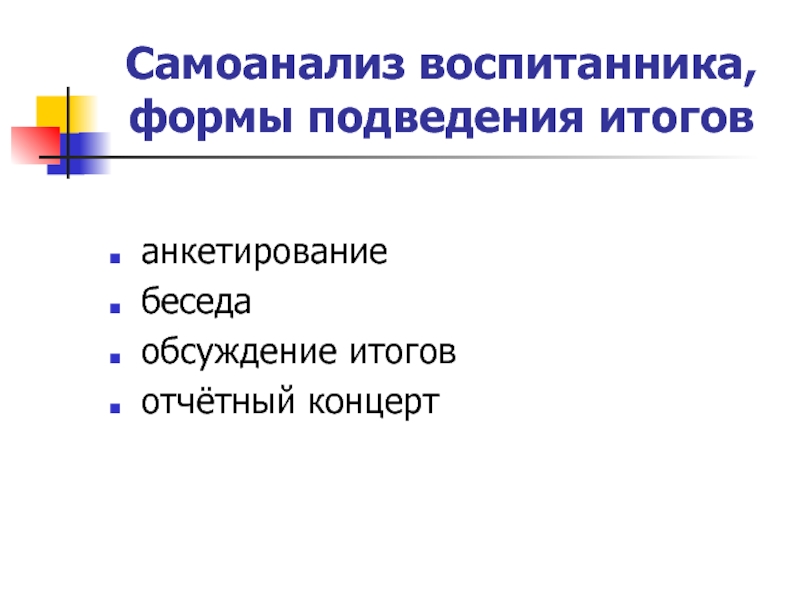 Самоанализ воспитанника, формы подведения итогов

- анкетирование
- беседа
- обсуждение итогов
- отчётный концерт